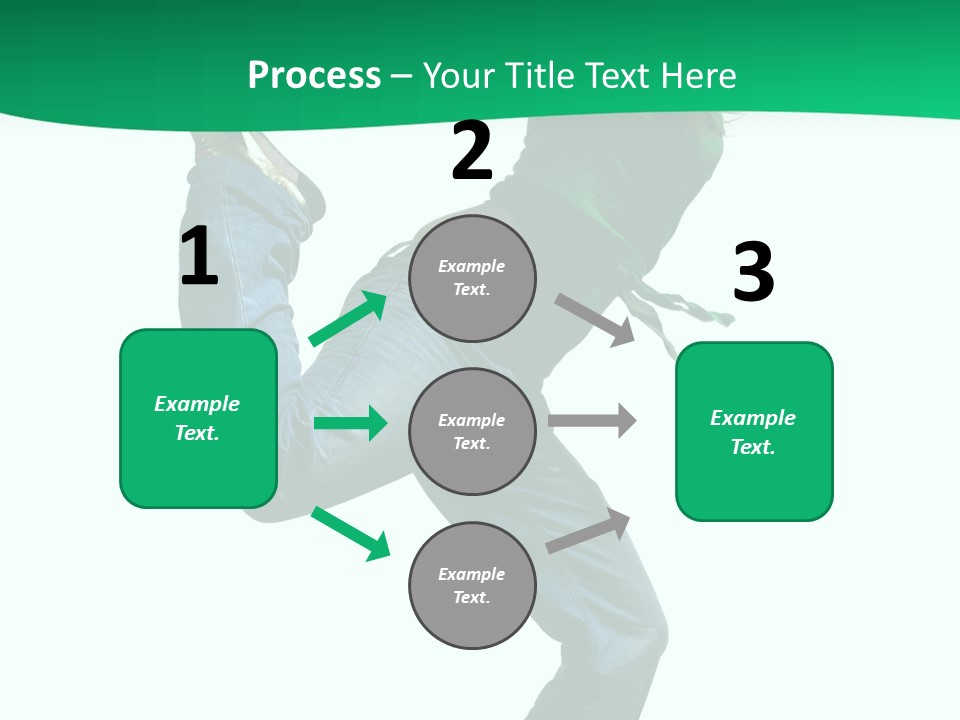 Process – Your Title Text Here

1

Example Text.

2

Example Text.

Example Text.

Example Text.

3

Example Text.